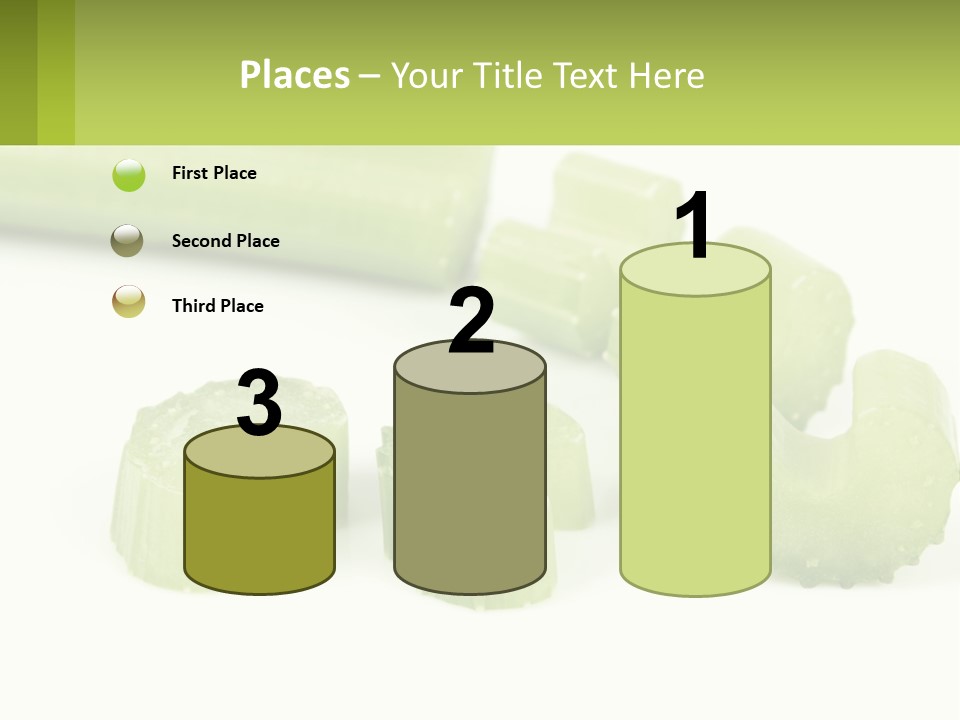 Places – Your Title Text Here

First Place

Second Place

Third Place

3

2

1